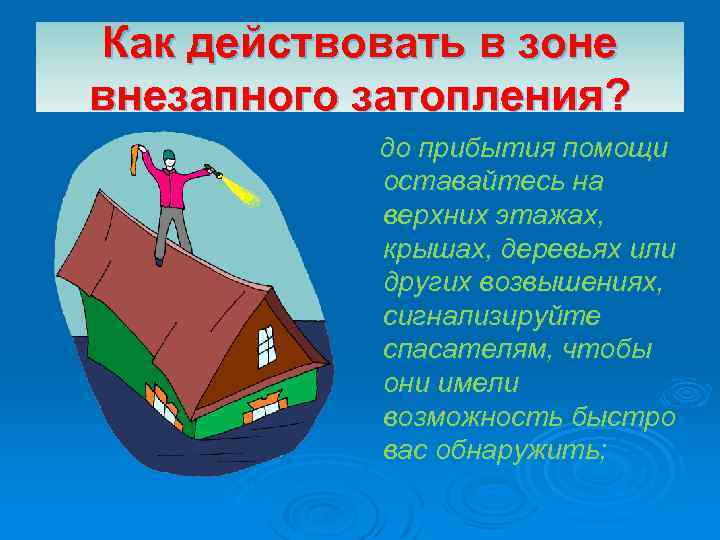 Как действовать в зоне внезапного затопления?

до прибытия помощи оставайтесь на верхних этажах, крышах, деревьях или других возвышениях, сигнализируйте спасателям, чтобы они имели возможность быстро вас обнаружить;